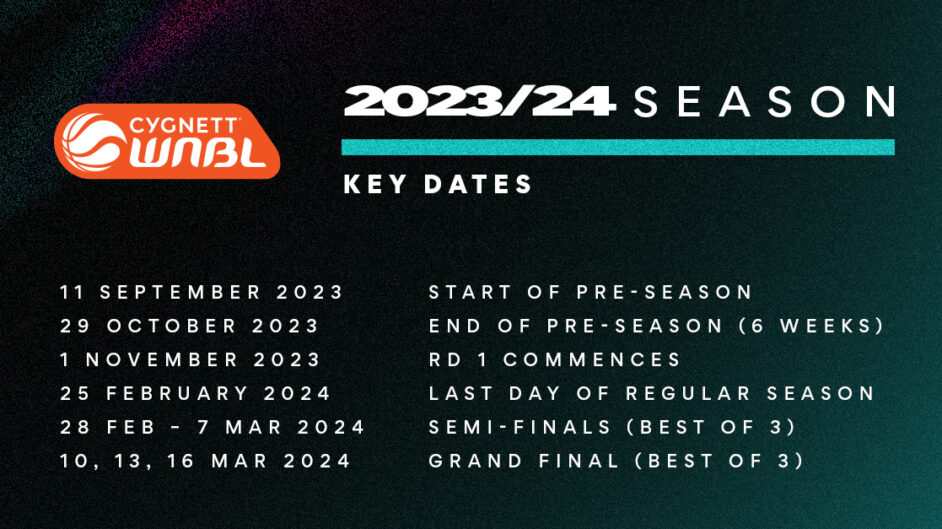 CYGNETT WNBL

2023/24 SEASON

KEY DATES

| | |
|---|---|
| 11 SEPTEMBER 2023 | START OF PRE-SEASON |
| 29 OCTOBER 2023 | END OF PRE-SEASON (6 WEEKS) |
| 1 NOVEMBER 2023 | RD 1 COMMENCES |
| 25 FEBRUARY 2024 | LAST DAY OF REGULAR SEASON |
| 28 FEB - 7 MAR 2024 | SEMI-FINALS (BEST OF 3) |
| 10, 13, 16 MAR 2024 | GRAND FINAL (BEST OF 3) |